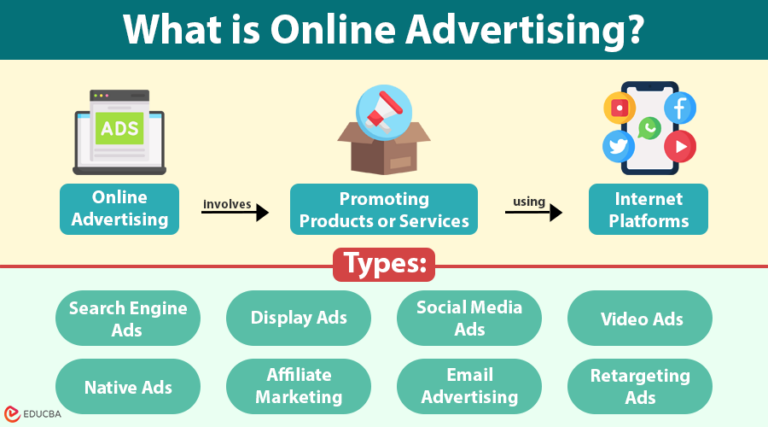 What is Online Advertising?

ADS

Online Advertising

Involves

Promoting Products or Services

using

Internet Platforms

Types:

Search Engine Ads

Display Ads

Social Media Ads

Video Ads

Native Ads

Affiliate Marketing

Email Advertising

Retargeting Ads

EDUCBA